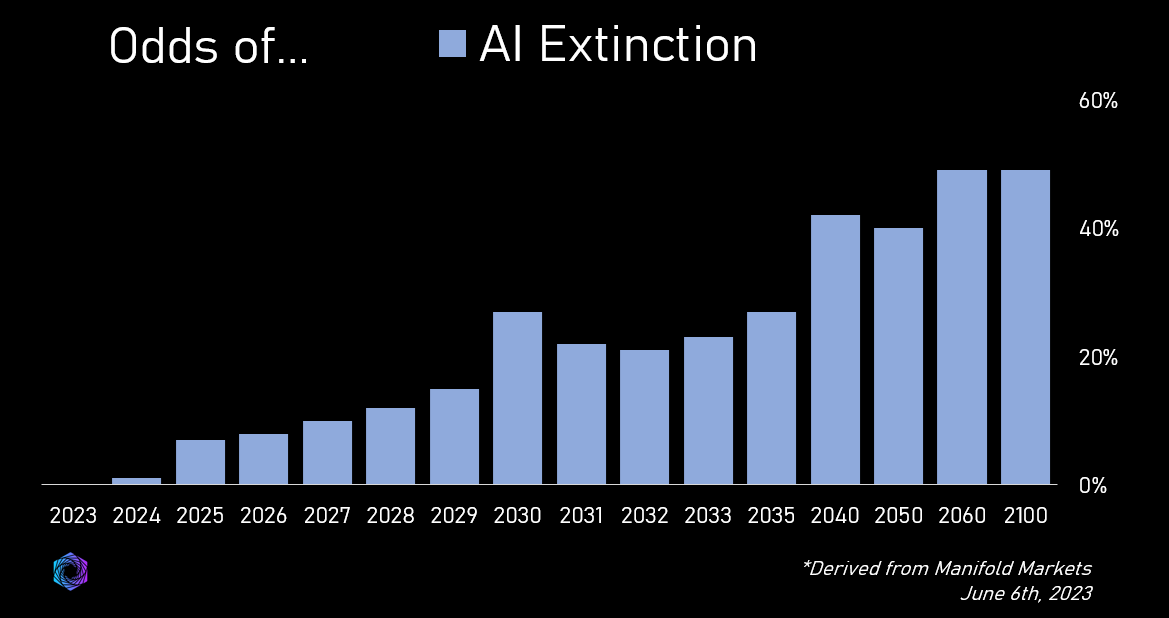 Odds of... AI Extinction

60%
40%
20%
0%

2023 2024 2025 2026 2027 2028 2029 2030 2031 2032 2033 2035 2040 2050 2060 2100

*Derived from Manifold Markets
June 6th, 2023